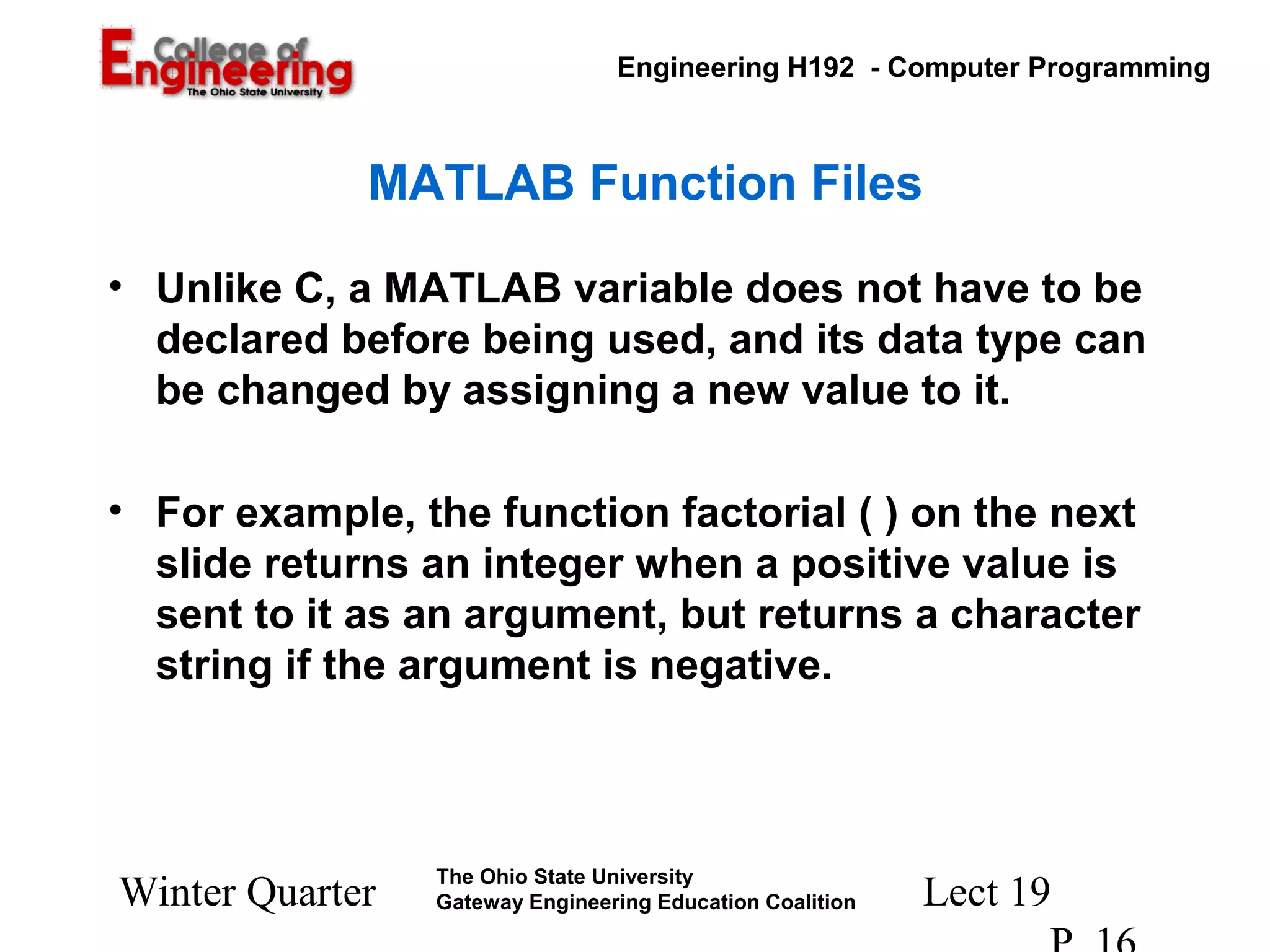 College of Engineering
The Ohio State University

Engineering H192 - Computer Programming

MATLAB Function Files

• Unlike C, a MATLAB variable does not have to be declared before being used, and its data type can be changed by assigning a new value to it.

• For example, the function factorial ( ) on the next slide returns an integer when a positive value is sent to it as an argument, but returns a character string if the argument is negative.

Winter Quarter

The Ohio State University
Gateway Engineering Education Coalition

Lect 19

P. 16